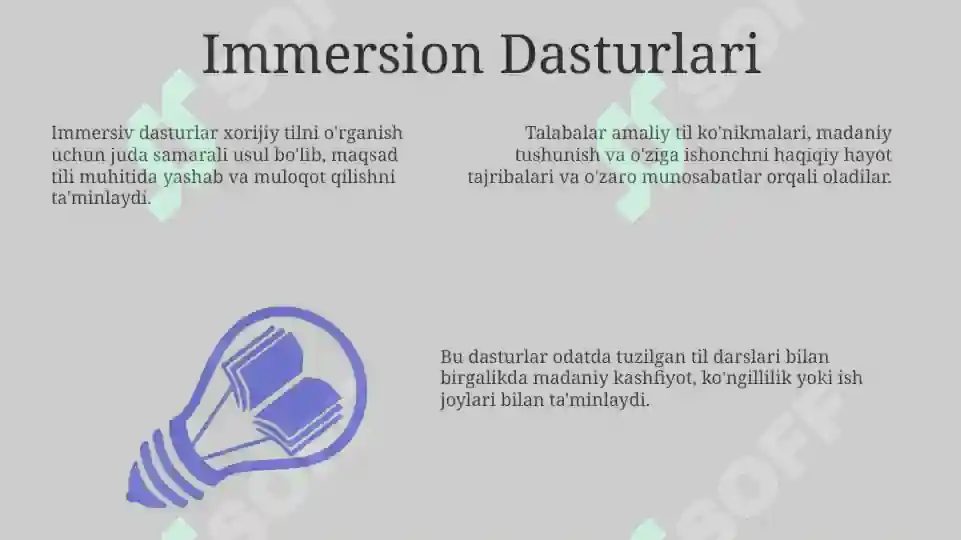 Immersion Dasturlari

Immersiv dasturlar xorijiy tilni o'rganish uchun juda samarali usul bo'lib, maqsad tili muhitida yashab va muloqot qilishni ta'minlaydi.

Talabalar amaliy til ko'nikmalari, madaniy tushunish va o'ziga ishonchni haqiqiy hayot tajribalari va o'zaro munosabatlar orqali oladilar.

Bu dasturlar odatda tuzilgan til darslari bilan birgalikda madaniy kashfiyot, ko'ngillilik yoki ish joylari bilan ta'minlaydi.

SOFF